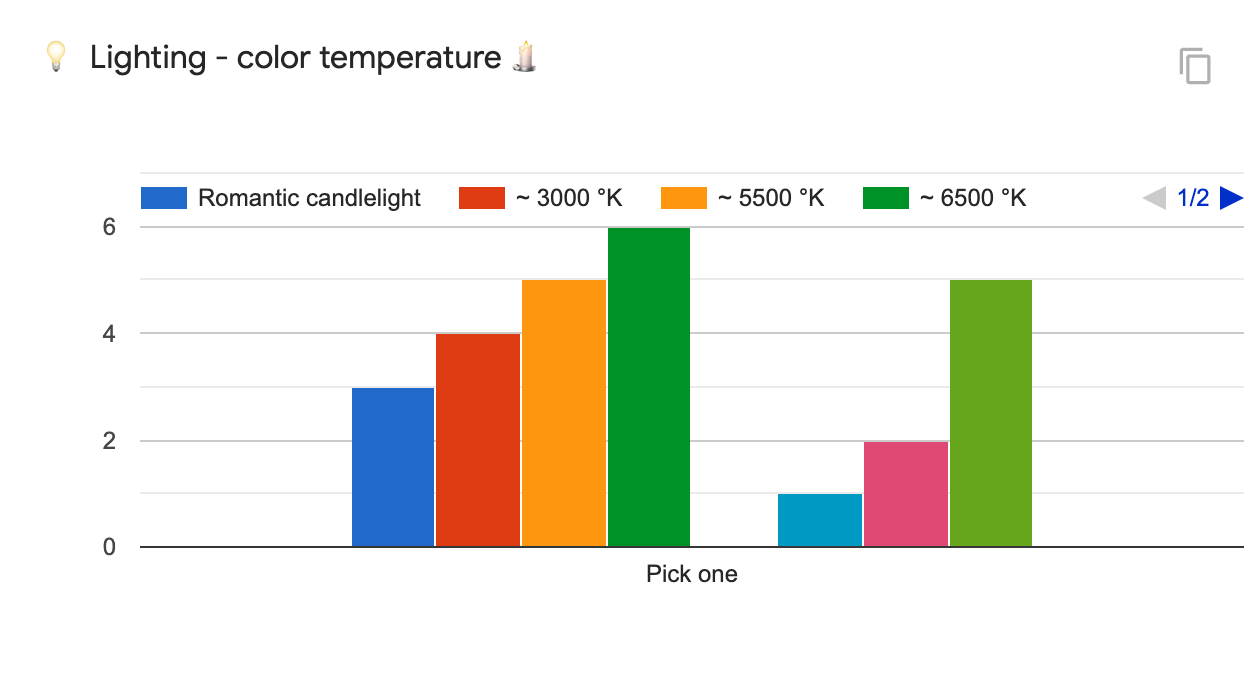 💡 Lighting - color temperature 🕯️

Romantic candlelight
~ 3000 °K
~ 5500 °K
~ 6500 °K
1/2

6
4
2
0

Pick one